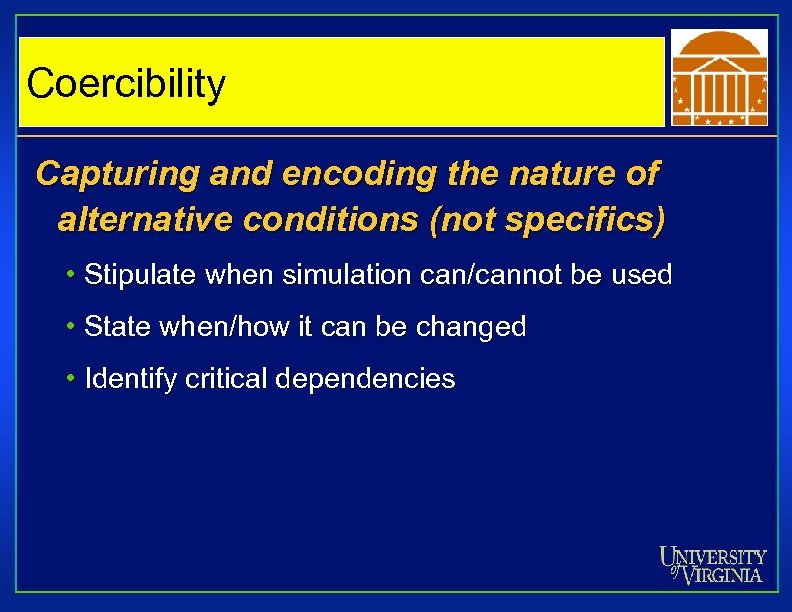 Coercibility

Capturing and encoding the nature of alternative conditions (not specifics)

• Stipulate when simulation can/cannot be used

• State when/how it can be changed

• Identify critical dependencies

UNIVERSITY of VIRGINIA